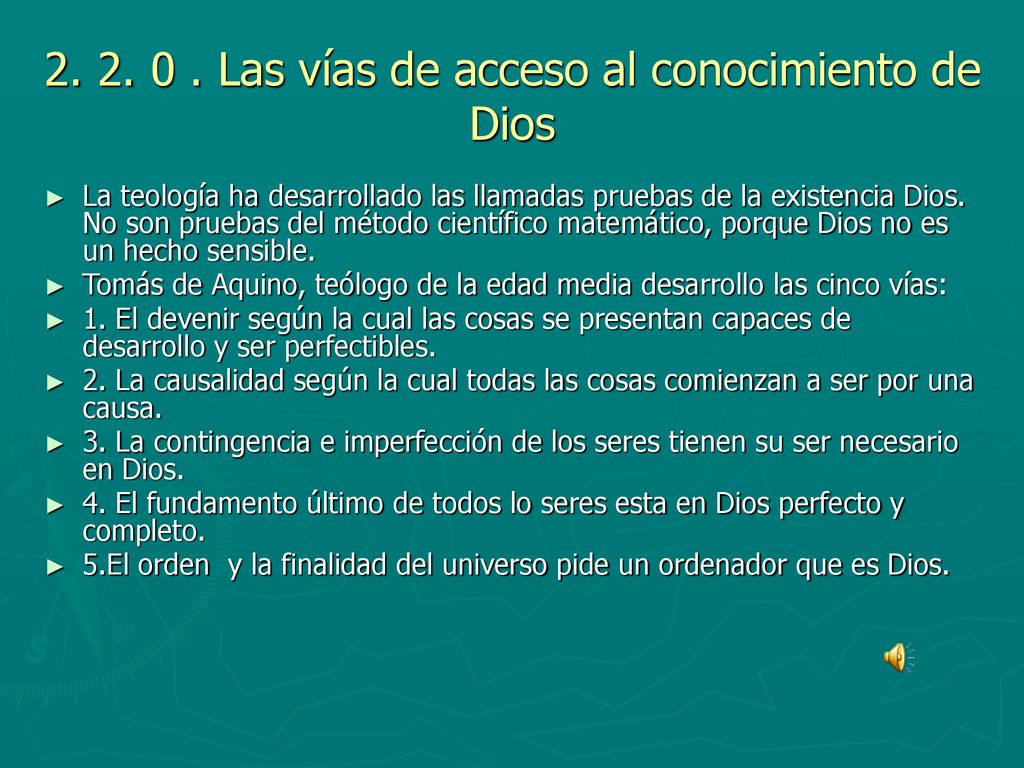 2. 2. 0 . Las vías de acceso al conocimiento de Dios

► La teología ha desarrollado las llamadas pruebas de la existencia Dios. No son pruebas del método científico matemático, porque Dios no es un hecho sensible.
► Tomás de Aquino, teólogo de la edad media desarrollo las cinco vías:
► 1. El devenir según la cual las cosas se presentan capaces de desarrollo y ser perfectibles.
► 2. La causalidad según la cual todas las cosas comienzan a ser por una causa.
► 3. La contingencia e imperfección de los seres tienen su ser necesario en Dios.
► 4. El fundamento último de todos lo seres esta en Dios perfecto y completo.
► 5.El orden y la finalidad del universo pide un ordenador que es Dios.